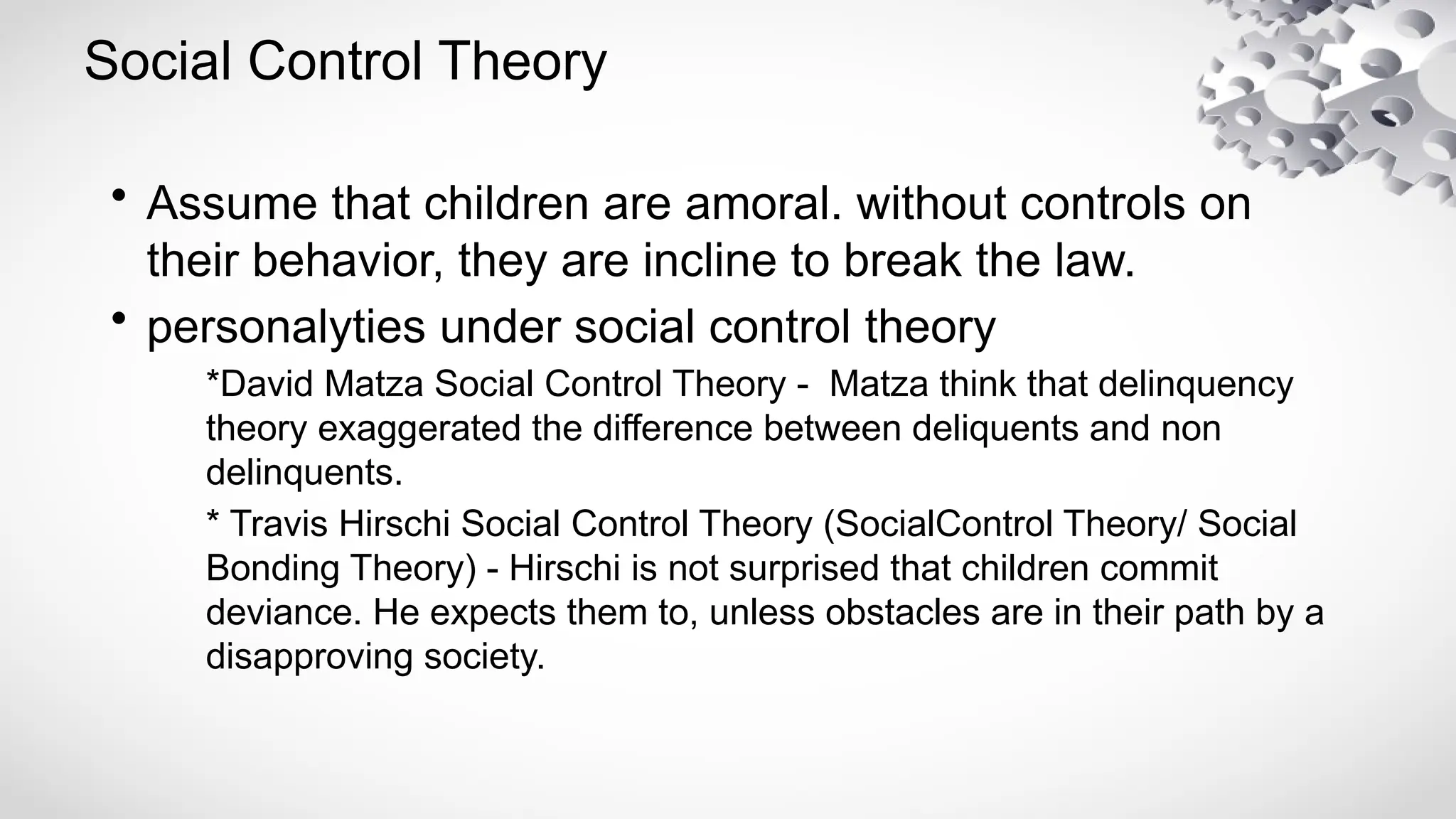 Social Control Theory

• Assume that children are amoral. without controls on their behavior, they are incline to break the law.
• personalyties under social control theory

*David Matza Social Control Theory - Matza think that delinquency theory exaggerated the difference between deliquents and non delinquents.

* Travis Hirschi Social Control Theory (SocialControl Theory/ Social Bonding Theory) - Hirschi is not surprised that children commit deviance. He expects them to, unless obstacles are in their path by a disapproving society.